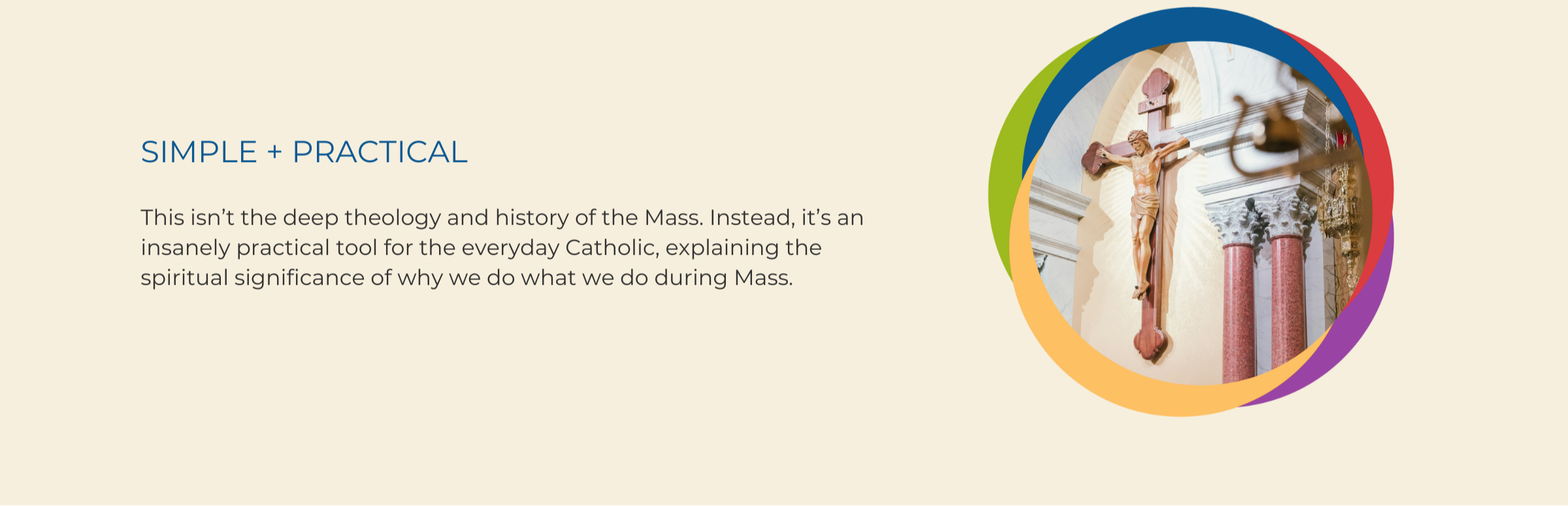 SIMPLE + PRACTICAL

This isn’t the deep theology and history of the Mass. Instead, it’s an insanely practical tool for the everyday Catholic, explaining the spiritual significance of why we do what we do during Mass.